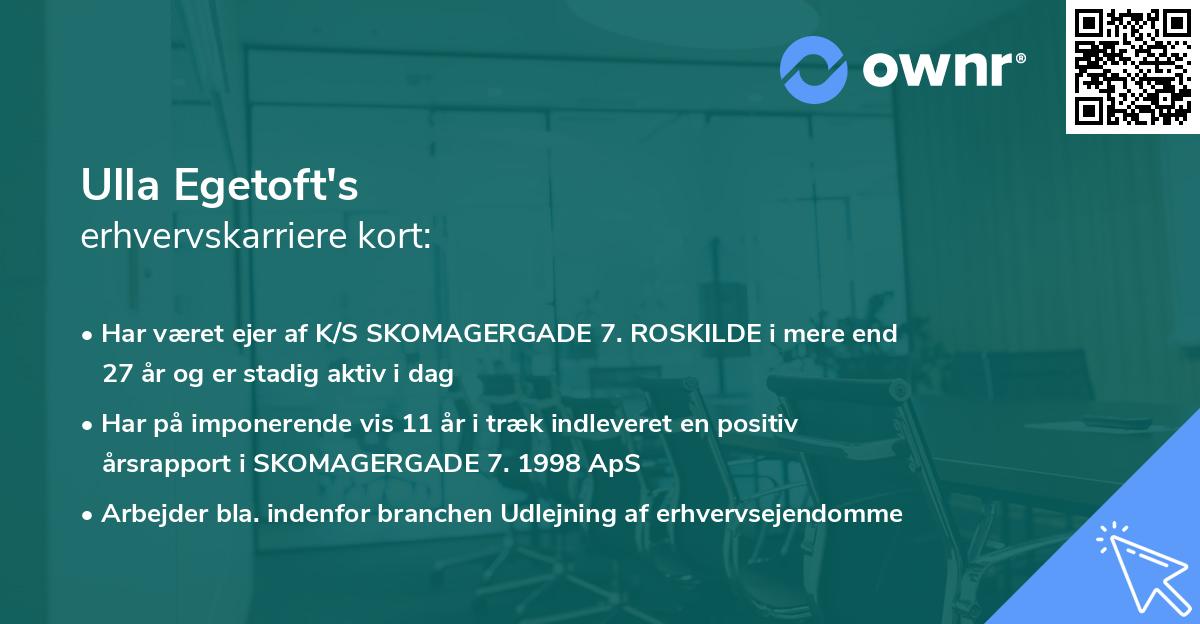 ownr®

Ulla Egetoft's
erhvervskarriere kort:

• Har været ejer af K/S SKOMAGERGADE 7. ROSKILDE i mere end 27 år og er stadig aktiv i dag

• Har på imponerende vis 11 år i træk indleveret en positiv årsrapport i SKOMAGERGADE 7. 1998 ApS

• Arbejder bla. indenfor branchen Udlejning af erhvervsejendomme